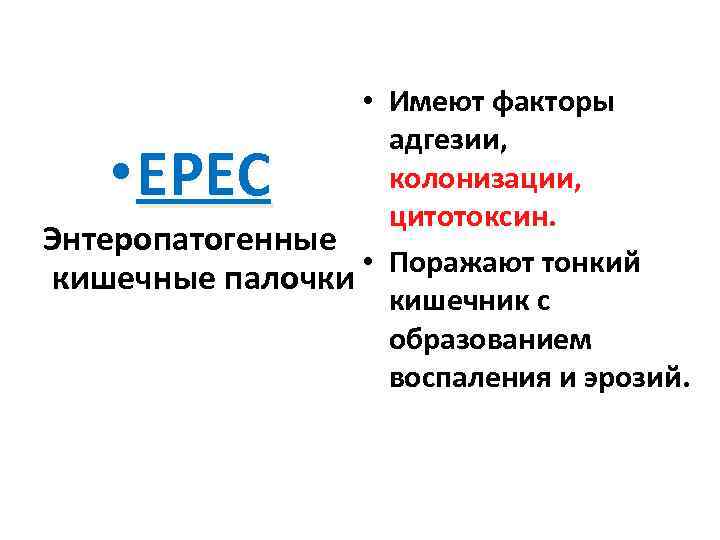 • EPEC

Энтеропатогенные кишечные палочки

• Имеют факторы адгезии, колонизации, цитотоксин.

• Поражают тонкий кишечник с образованием воспаления и эрозий.